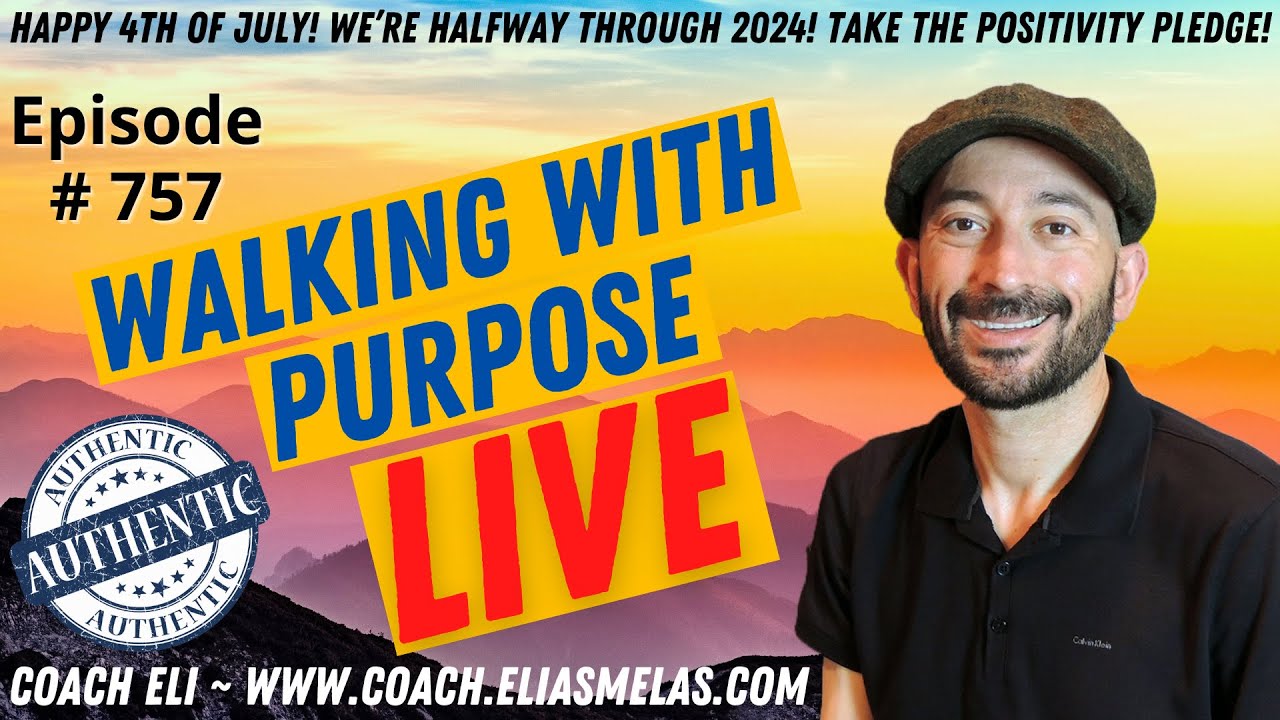 HAPPY 4TH OF JULY! WE'RE HALFWAY THROUGH 2024! TAKE THE POSITIVITY PLEDGE!

Episode
# 757

WALKING WITH PURPOSE

LIVE

AUTHENTIC
AUTHENTIC
AUTHENTIC

Calvin Klein

COACH ELI ~ WWW.COACH.ELIASMELAS.COM